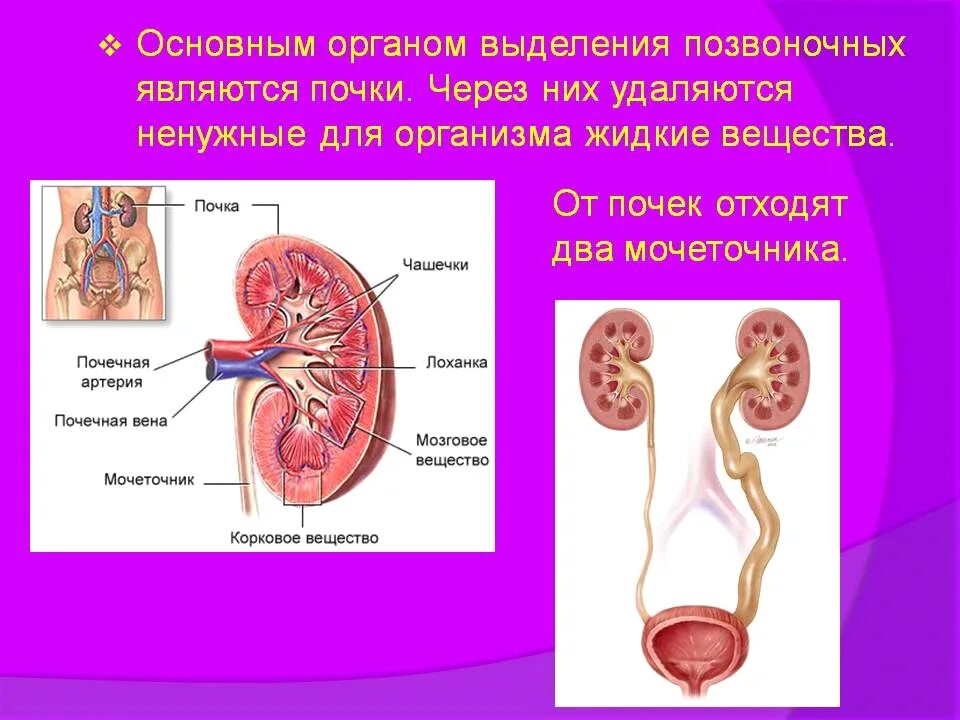 ❖ Основным органом выделения позвоночных являются почки. Через них удаляются ненужные для организма жидкие вещества.

Почка

Чашечки

Почечная артерия

Лоханка

Почечная вена

Мозговое вещество

Мочеточник

Корковое вещество

От почек отходят два мочеточника.